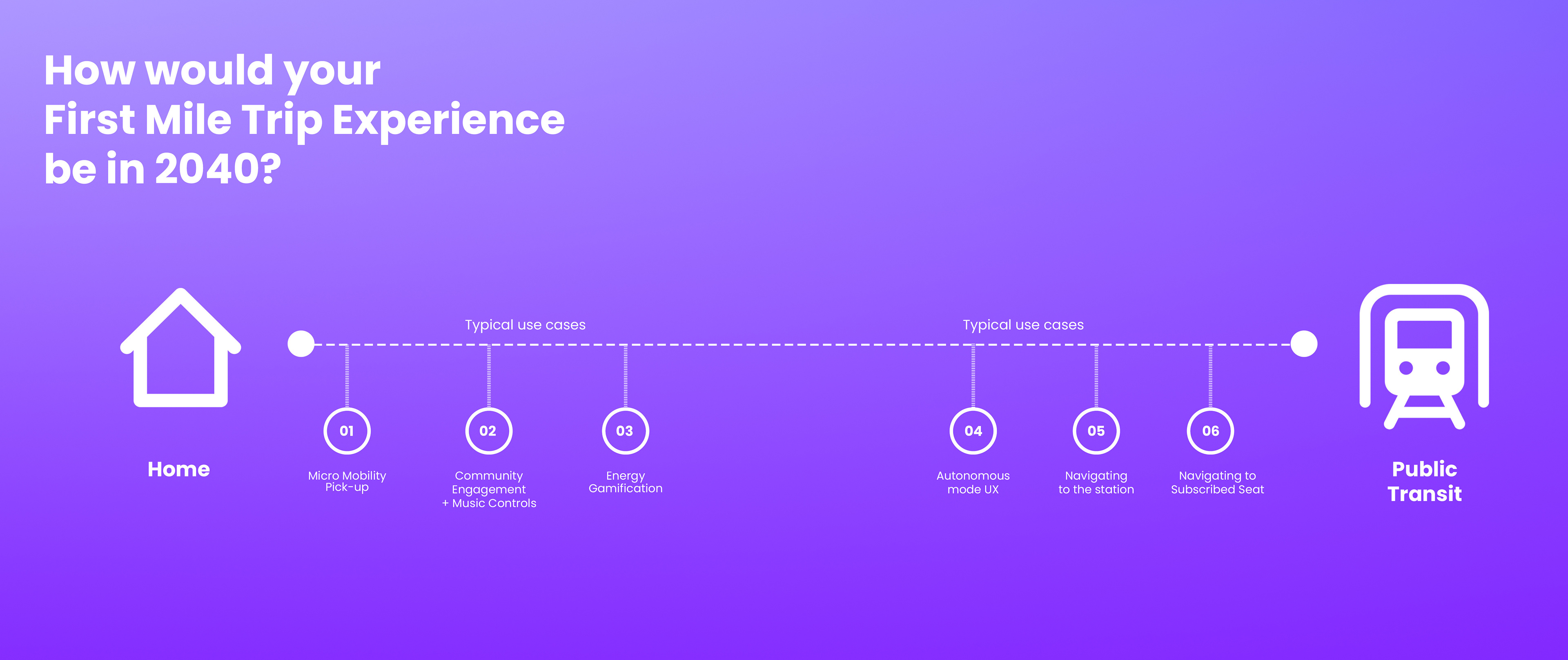 How would your
First Mile Trip Experience
be in 2040?

Home

Typical use cases

01
Micro Mobility
Pick-up

02
Community
Engagement
+ Music Controls

03
Energy
Gamification

Typical use cases

04
Autonomous
mode UX

05
Navigating
to the station

06
Navigating to
Subscribed Seat

Public
Transit